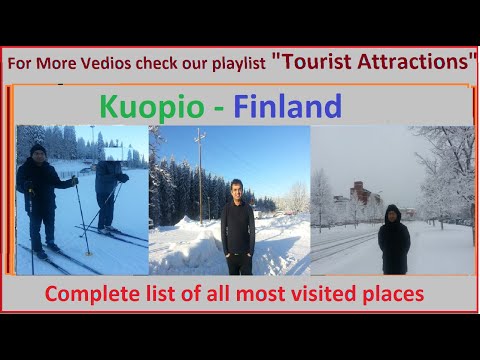 For More Vedios check our playlist "Tourist Attractions"

Kuopio - Finland

Complete list of all most visited places